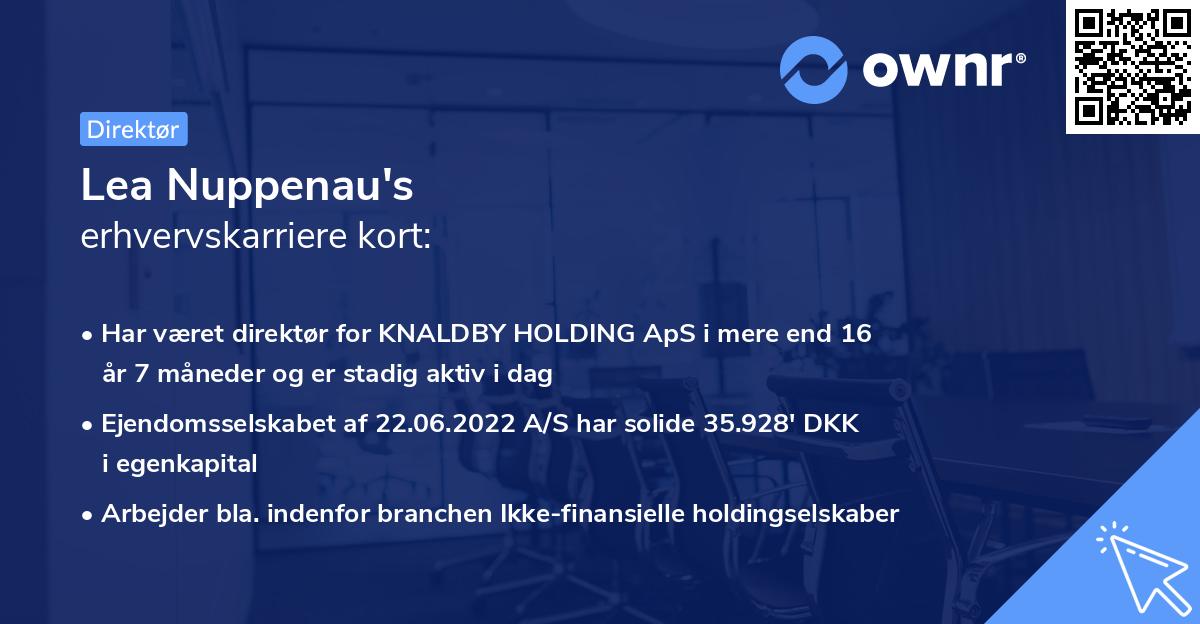 ownr®

Direktør

Lea Nuppenau's
erhvervskarriere kort:

• Har været direktør for KNALDBY HOLDING ApS i mere end 16 år 7 måneder og er stadig aktiv i dag

• Ejendomsselskabet af 22.06.2022 A/S har solide 35.928' DKK i egenkapital

• Arbejder bla. indenfor branchen Ikke-finansielle holdingselskaber